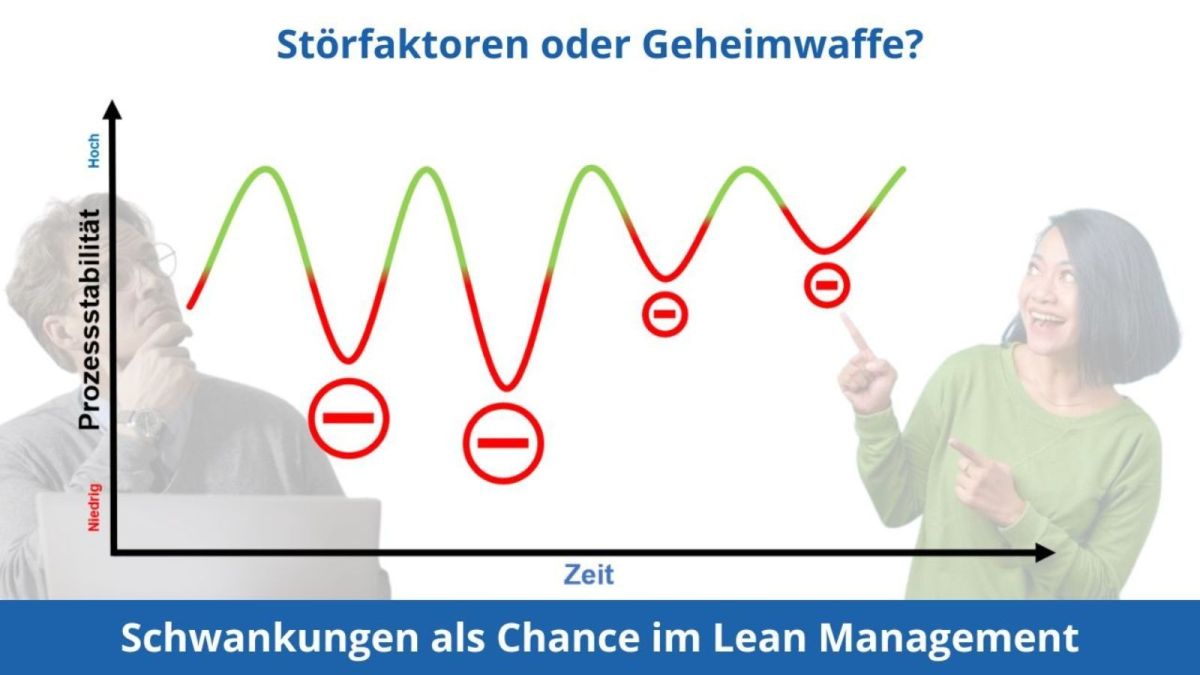 Störfaktoren oder Geheimwaffe?

Hoch

Prozessstabilität

Niedrig

Zeit

Schwankungen als Chance im Lean Management